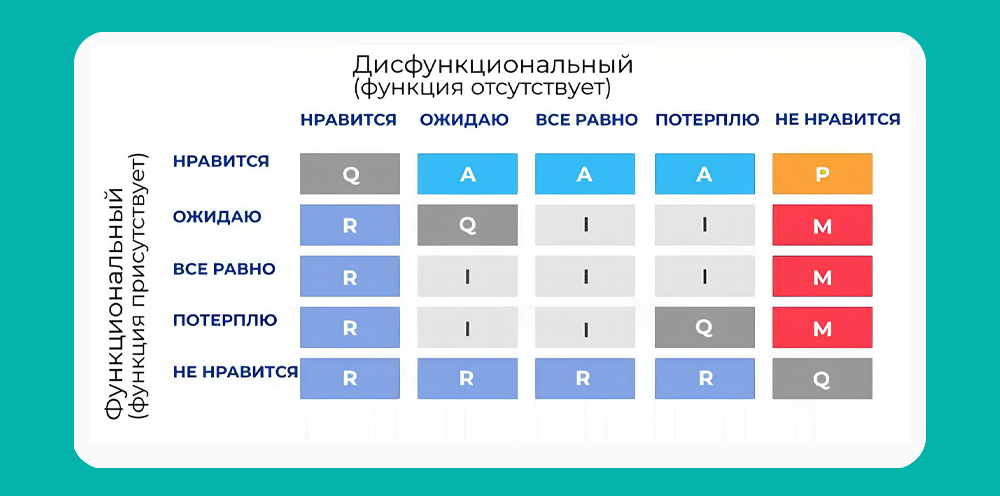 Дисфункциональный
(функция отсутствует)

Функциональный
(функция присутствует)

| | НРАВИТСЯ | ОЖИДАЮ | ВСЕ РАВНО | ПОТЕРПЛЮ | НЕ НРАВИТСЯ |
|---|---|---|---|---|---|
| НРАВИТСЯ | Q | A | A | A | P |
| ОЖИДАЮ | R | Q | I | I | M |
| ВСЕ РАВНО | R | I | I | I | M |
| ПОТЕРПЛЮ | R | I | I | Q | M |
| НЕ НРАВИТСЯ | R | R | R | R | Q |